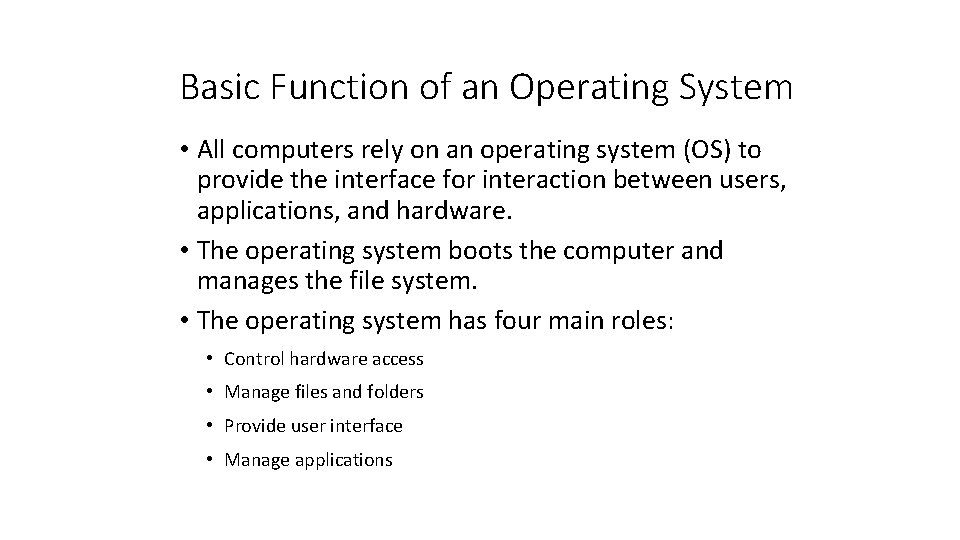 Basic Function of an Operating System

• All computers rely on an operating system (OS) to provide the interface for interaction between users, applications, and hardware.
• The operating system boots the computer and manages the file system.
• The operating system has four main roles:
  • Control hardware access
  • Manage files and folders
  • Provide user interface
  • Manage applications